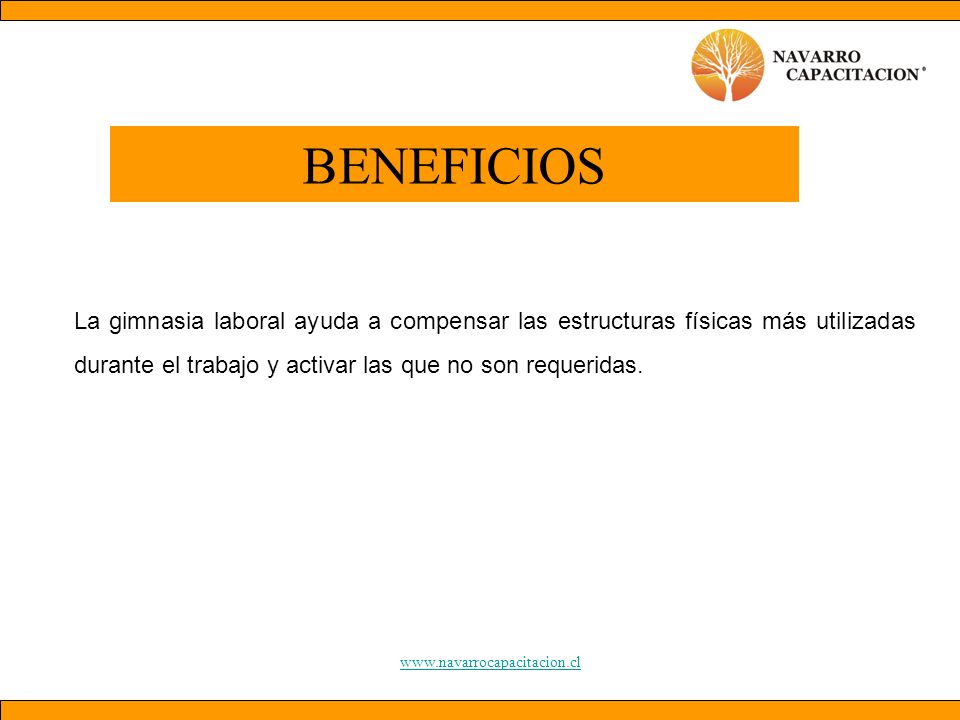 NAVARRO
CAPACITACION®

BENEFICIOS

La gimnasia laboral ayuda a compensar las estructuras físicas más utilizadas durante el trabajo y activar las que no son requeridas.

www.navarrocapacitacion.cl